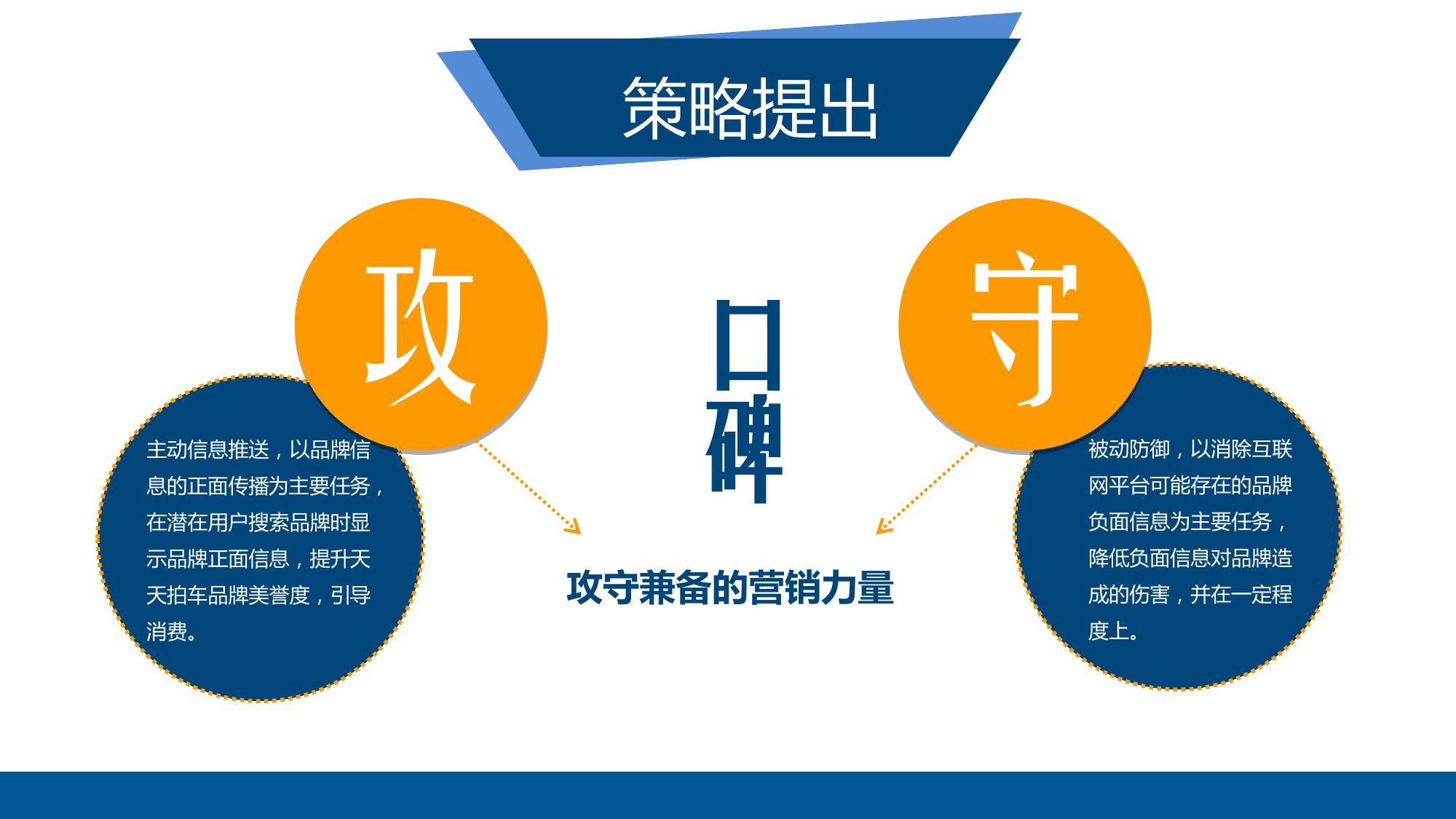 策略提出

攻

主动信息推送，以品牌信息的正面传播为主要任务，在潜在用户搜索品牌时显示品牌正面信息，提升天天拍车品牌美誉度，引导消费。

口碑

攻守兼备的营销力量

守

被动防御，以消除互联网平台可能存在的品牌负面信息为主要任务，降低负面信息对品牌造成的伤害，并在一定程度上。